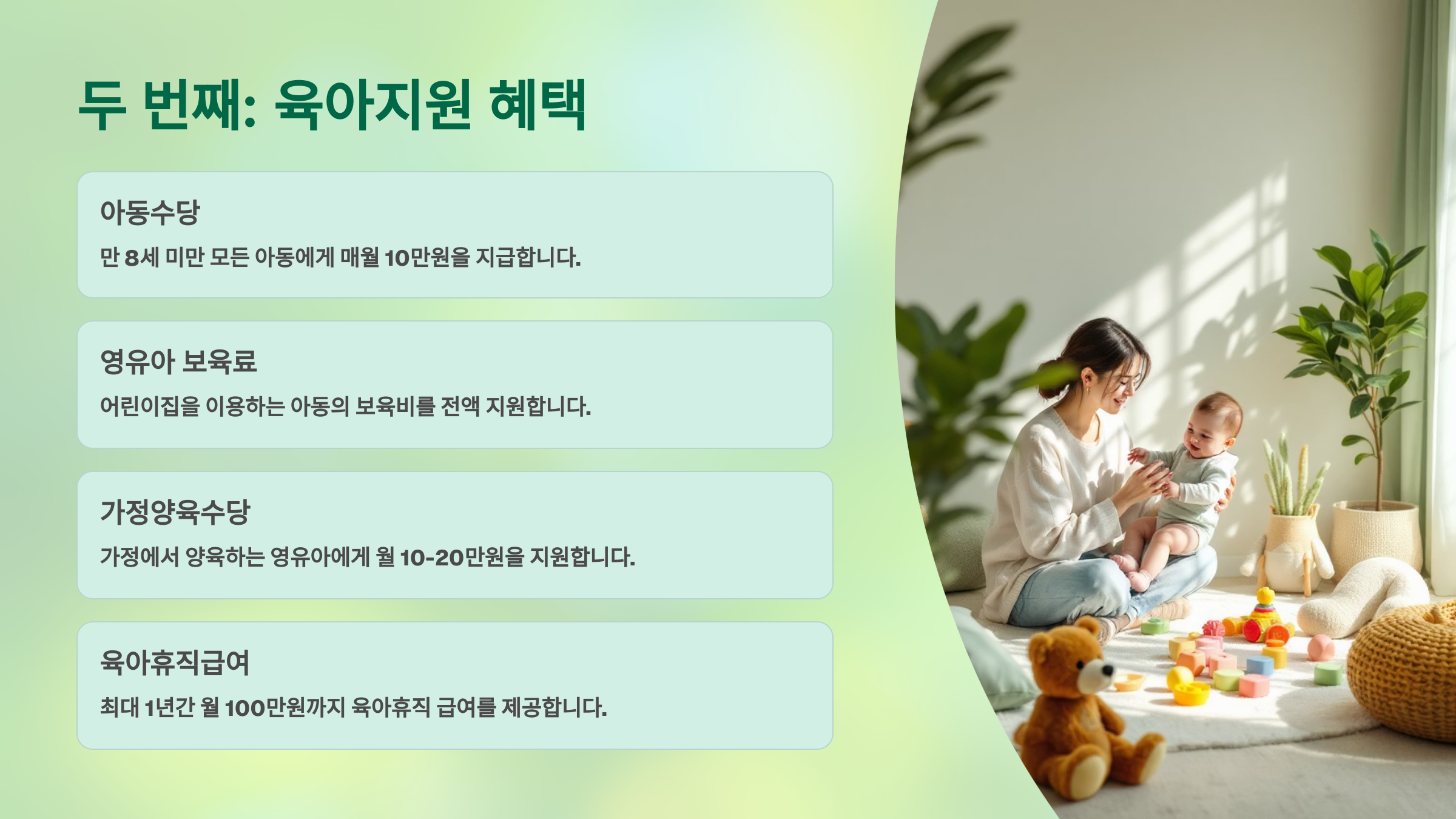 두 번째: 육아지원 혜택

아동수당

만 8세 미만 모든 아동에게 매월 10만원을 지급합니다.

영유아 보육료

어린이집을 이용하는 아동의 보육비를 전액 지원합니다.

가정양육수당

가정에서 양육하는 영유아에게 월 10-20만원을 지원합니다.

육아휴직급여

최대 1년간 월 100만원까지 육아휴직 급여를 제공합니다.